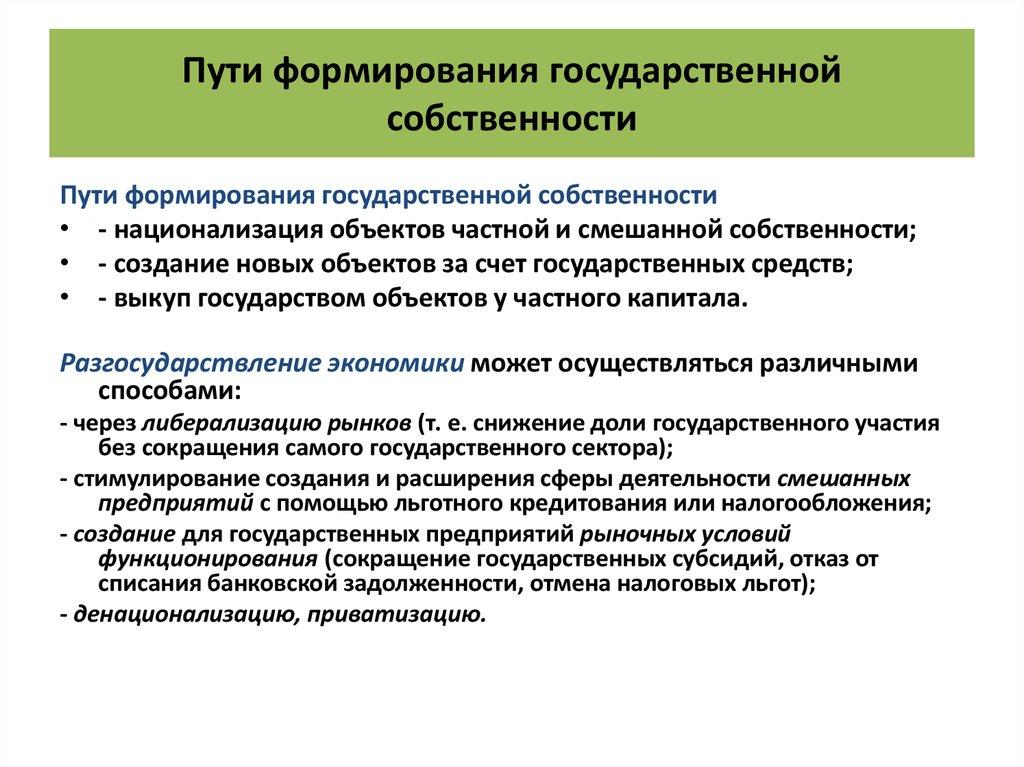 Пути формирования государственной собственности

Пути формирования государственной собственности

• - национализация объектов частной и смешанной собственности;
• - создание новых объектов за счет государственных средств;
• - выкуп государством объектов у частного капитала.

Разгосударствление экономики может осуществляться различными способами:

- через либерализацию рынков (т. е. снижение доли государственного участия без сокращения самого государственного сектора);

- стимулирование создания и расширения сферы деятельности смешанных предприятий с помощью льготного кредитования или налогообложения;

- создание для государственных предприятий рыночных условий функционирования (сокращение государственных субсидий, отказ от списания банковской задолженности, отмена налоговых льгот);

- денационализацию, приватизацию.